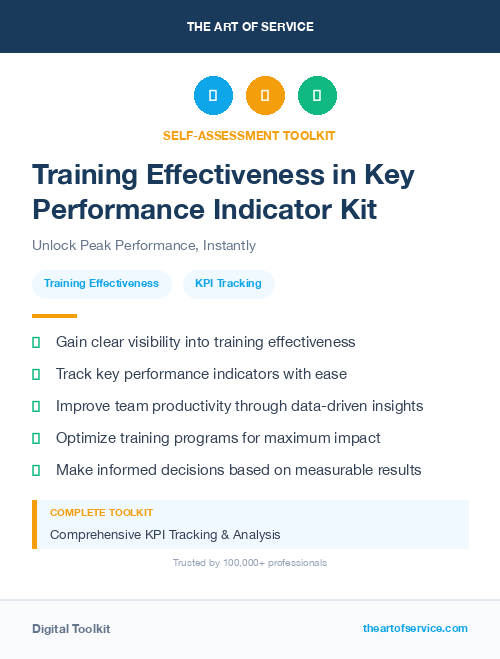 THE ART OF SERVICE

SELF-ASSESSMENT TOOLKIT

Training Effectiveness in Key Performance Indicator Kit

Unlock Peak Performance, Instantly

Training Effectiveness

KPI Tracking

Gain clear visibility into training effectiveness

Track key performance indicators with ease

Improve team productivity through data-driven insights

Optimize training programs for maximum impact

Make informed decisions based on measurable results

COMPLETE TOOLKIT

Comprehensive KPI Tracking & Analysis

Trusted by 100,000+ professionals

Digital Toolkit

theartofservice.com